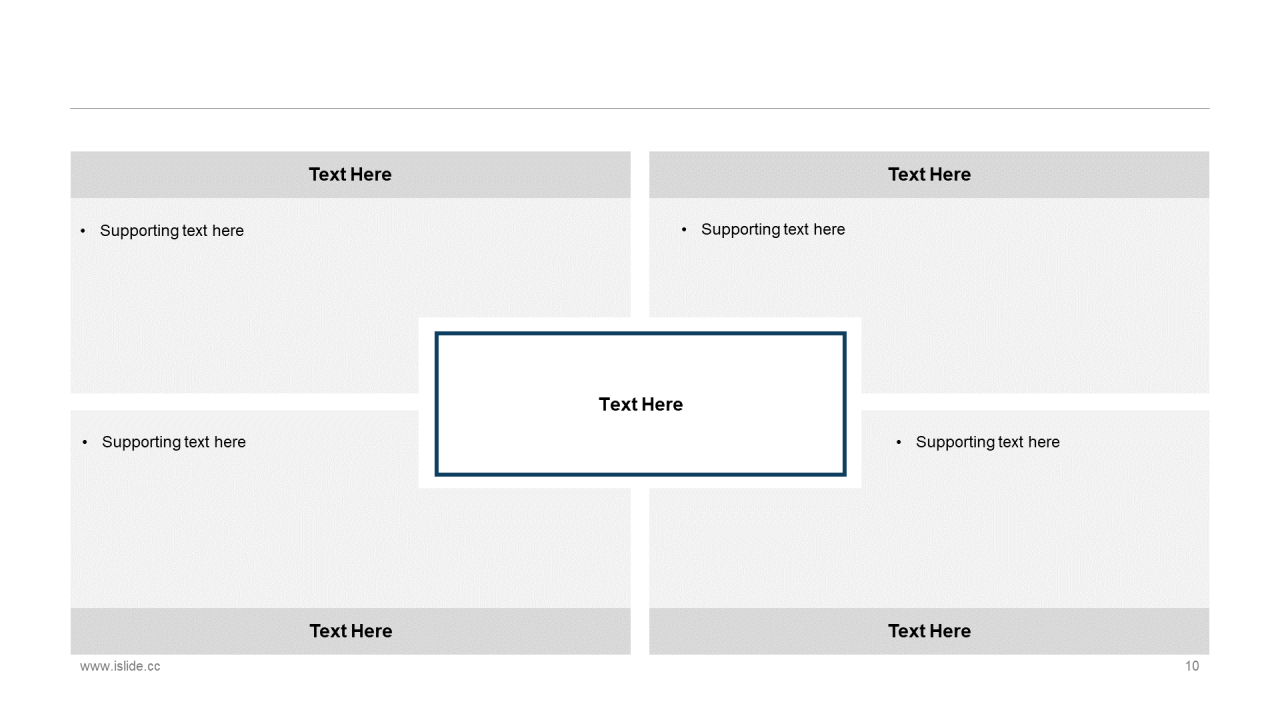 Text Here

• Supporting text here

Text Here

• Supporting text here

Text Here

• Supporting text here

Text Here

• Supporting text here

Text Here

www.islide.cc

10